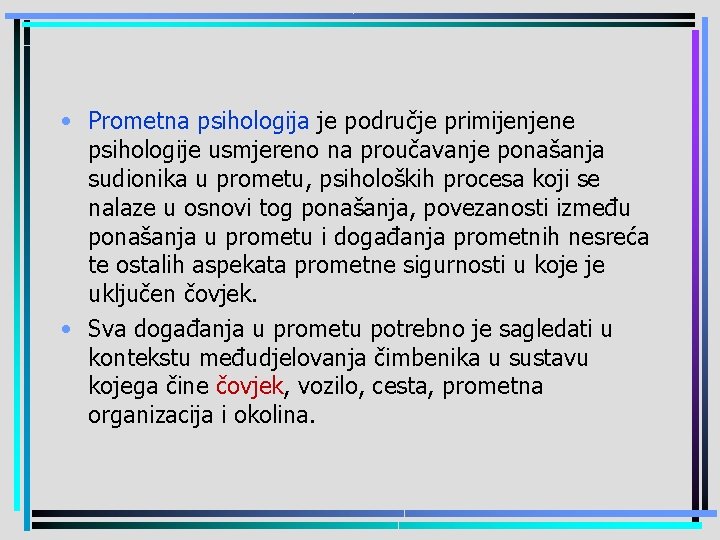 • Prometna psihologija je područje primijenjene psihologije usmjereno na proučavanje ponašanja sudionika u prometu, psiholoških procesa koji se nalaze u osnovi tog ponašanja, povezanosti između ponašanja u prometu i događanja prometnih nesreća te ostalih aspekata prometne sigurnosti u koje je uključen čovjek.

• Sva događanja u prometu potrebno je sagledati u kontekstu međudjelovanja čimbenika u sustavu kojega čine čovjek, vozilo, cesta, prometna organizacija i okolina.